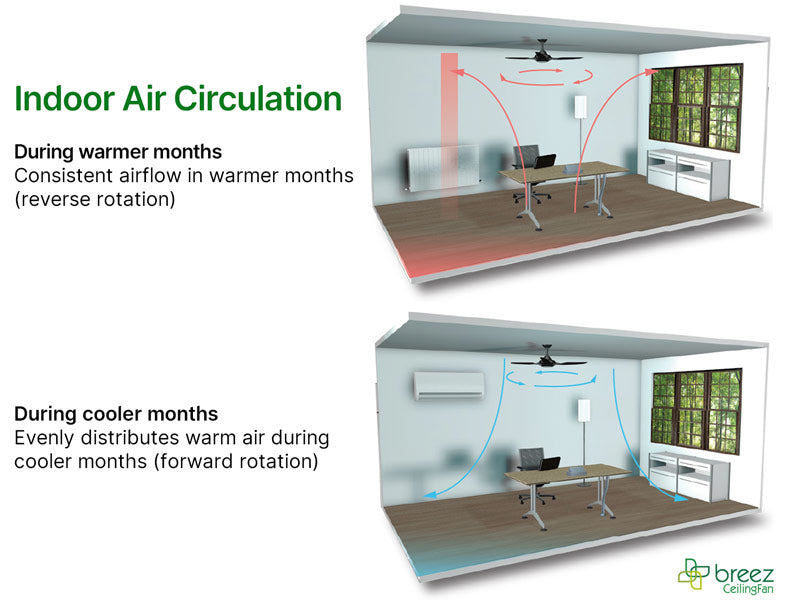 Indoor Air Circulation

During warmer months
Consistent airflow in warmer months (reverse rotation)

During cooler months
Evenly distributes warm air during cooler months (forward rotation)

breez
CeilingFan